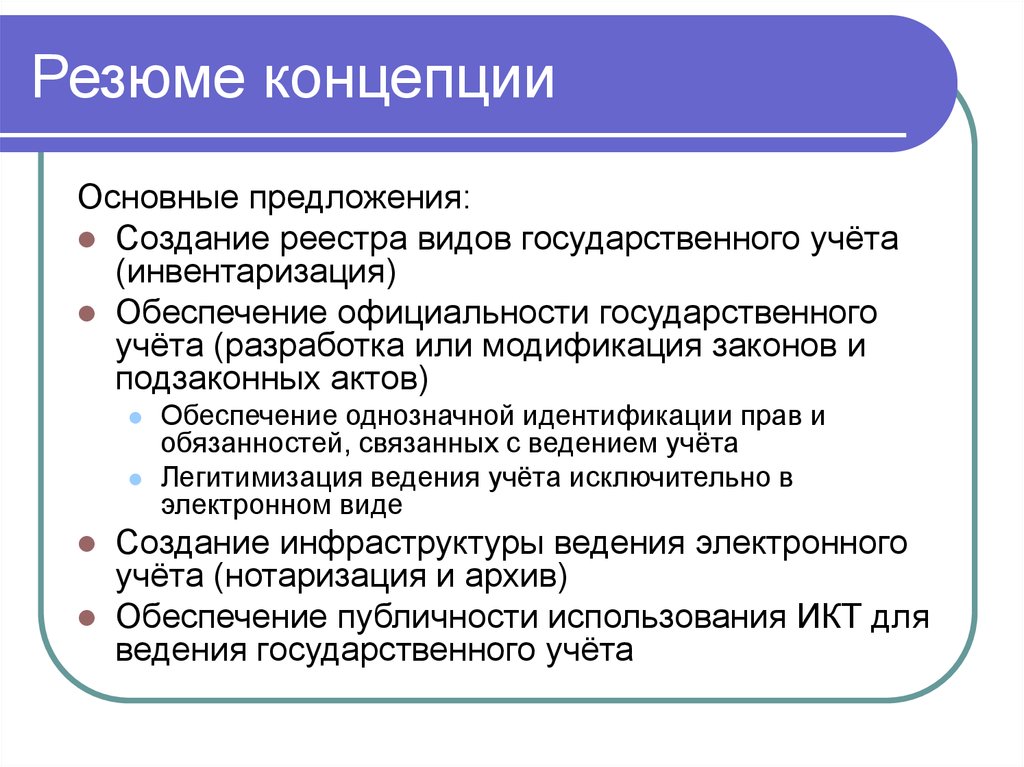 Резюме концепции

Основные предложения:

- Создание реестра видов государственного учёта (инвентаризация)
- Обеспечение официальности государственного учёта (разработка или модификация законов и подзаконных актов)
  - Обеспечение однозначной идентификации прав и обязанностей, связанных с ведением учёта
  - Легитимизация ведения учёта исключительно в электронном виде
- Создание инфраструктуры ведения электронного учёта (нотаризация и архив)
- Обеспечение публичности использования ИКТ для ведения государственного учёта